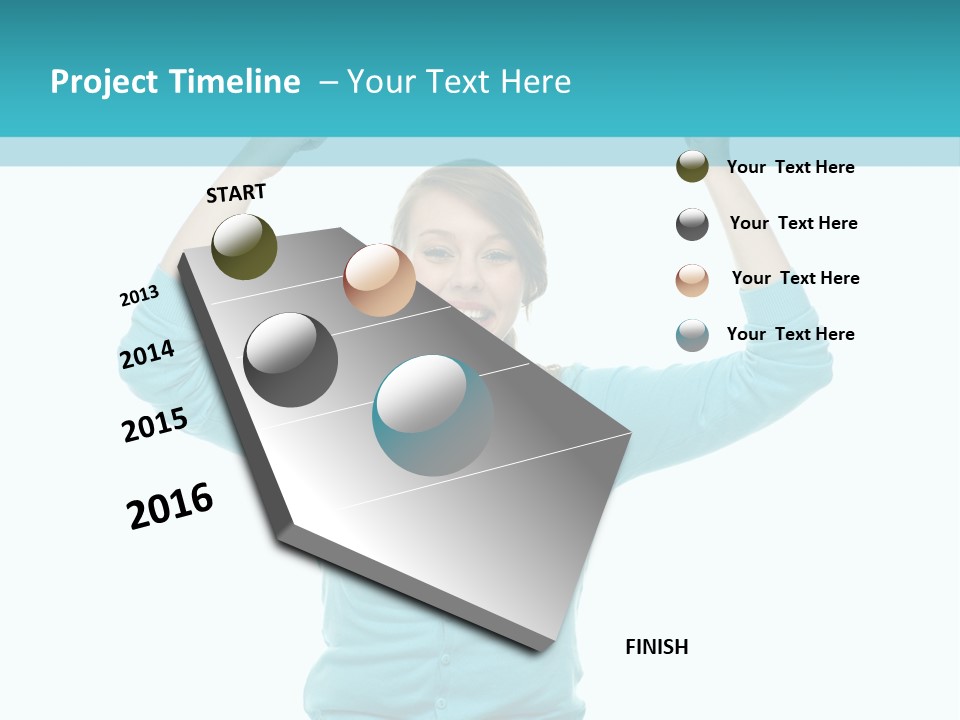 Project Timeline – Your Text Here

START

2013

2014

2015

2016

FINISH

Your Text Here

Your Text Here

Your Text Here

Your Text Here